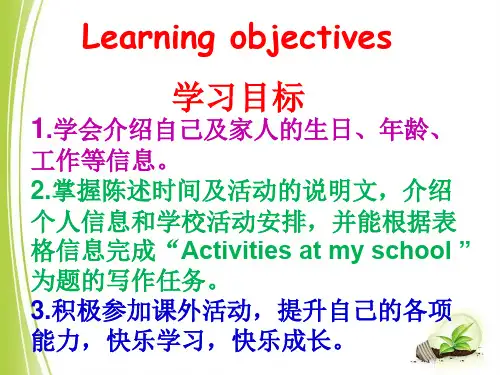 Learning objectives

学习目标

1.学会介绍自己及家人的生日、年龄、工作等信息。

2.掌握陈述时间及活动的说明文，介绍个人信息和学校活动安排，并能根据表格信息完成“Activities at my school ”为题的写作任务。

3.积极参加课外活动，提升自己的各项能力，快乐学习，快乐成长。